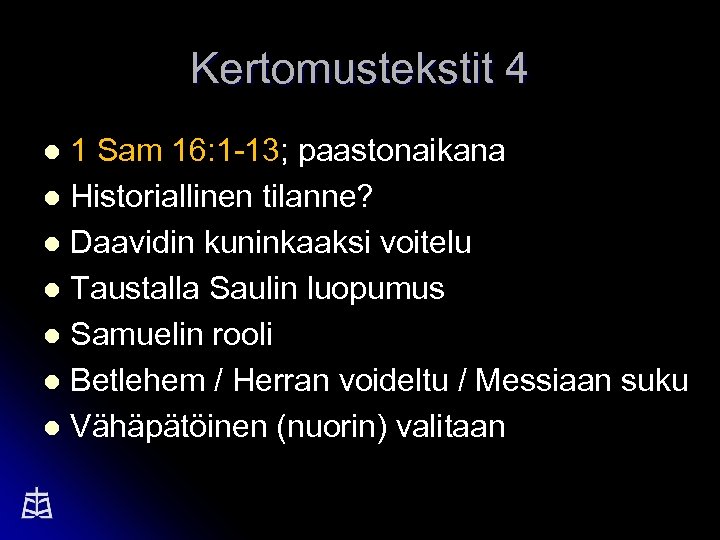 Kertomustekstit 4

- 1 Sam 16:1-13; paastonaikana
- Historiallinen tilanne?
- Daavidin kuninkaaksi voitelu
- Taustalla Saulin luopumus
- Samuelin rooli
- Betlehem / Herran voideltu / Messiaan suku
- Vähäpätöinen (nuorin) valitaan